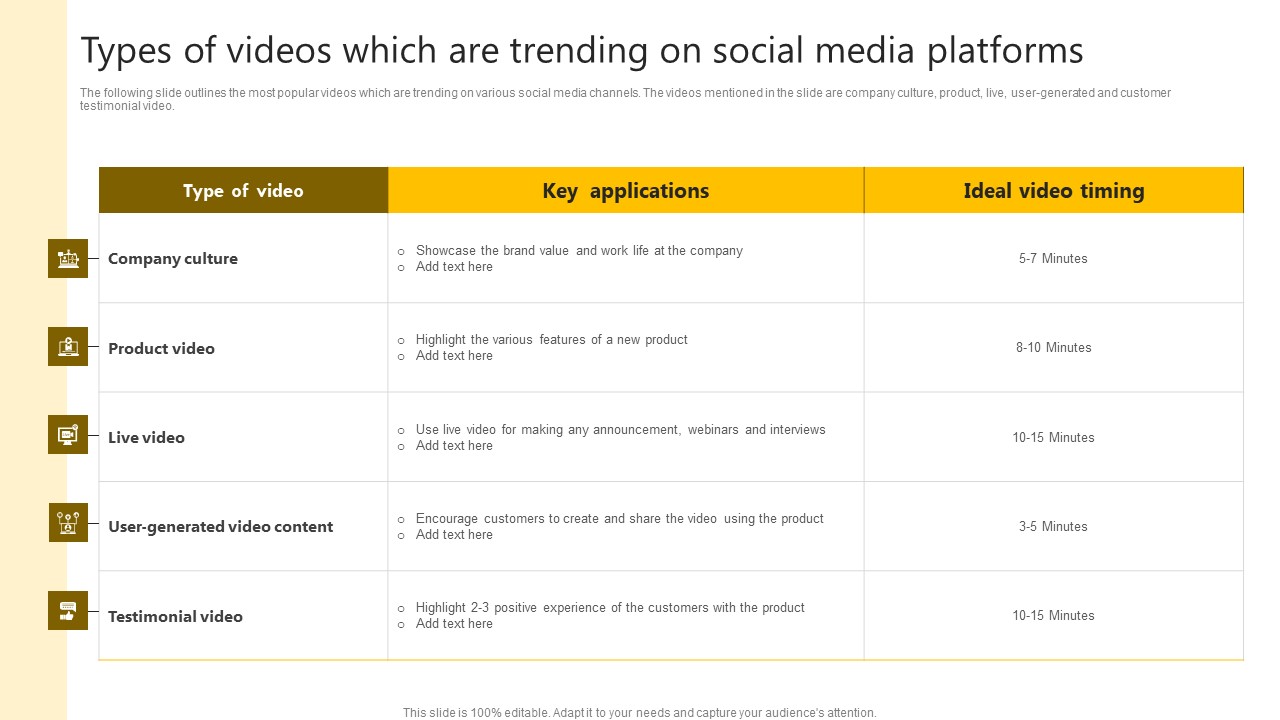 Types of videos which are trending on social media platforms

The following slide outlines the most popular videos which are trending on various social media channels. The videos mentioned in the slide are company culture, product, live, user-generated and customer testimonial video.

| Type of video | Key applications | Ideal video timing |
|---|---|---|
| Company culture | ○ Showcase the brand value and work life at the company ○ Add text here | 5-7 Minutes |
| Product video | ○ Highlight the various features of a new product ○ Add text here | 8-10 Minutes |
| Live video | ○ Use live video for making any announcement, webinars and interviews ○ Add text here | 10-15 Minutes |
| User-generated video content | ○ Encourage customers to create and share the video using the product ○ Add text here | 3-5 Minutes |
| Testimonial video | ○ Highlight 2-3 positive experience of the customers with the product ○ Add text here | 10-15 Minutes |

This slide is 100% editable. Adapt it to your needs and capture your audience's attention.